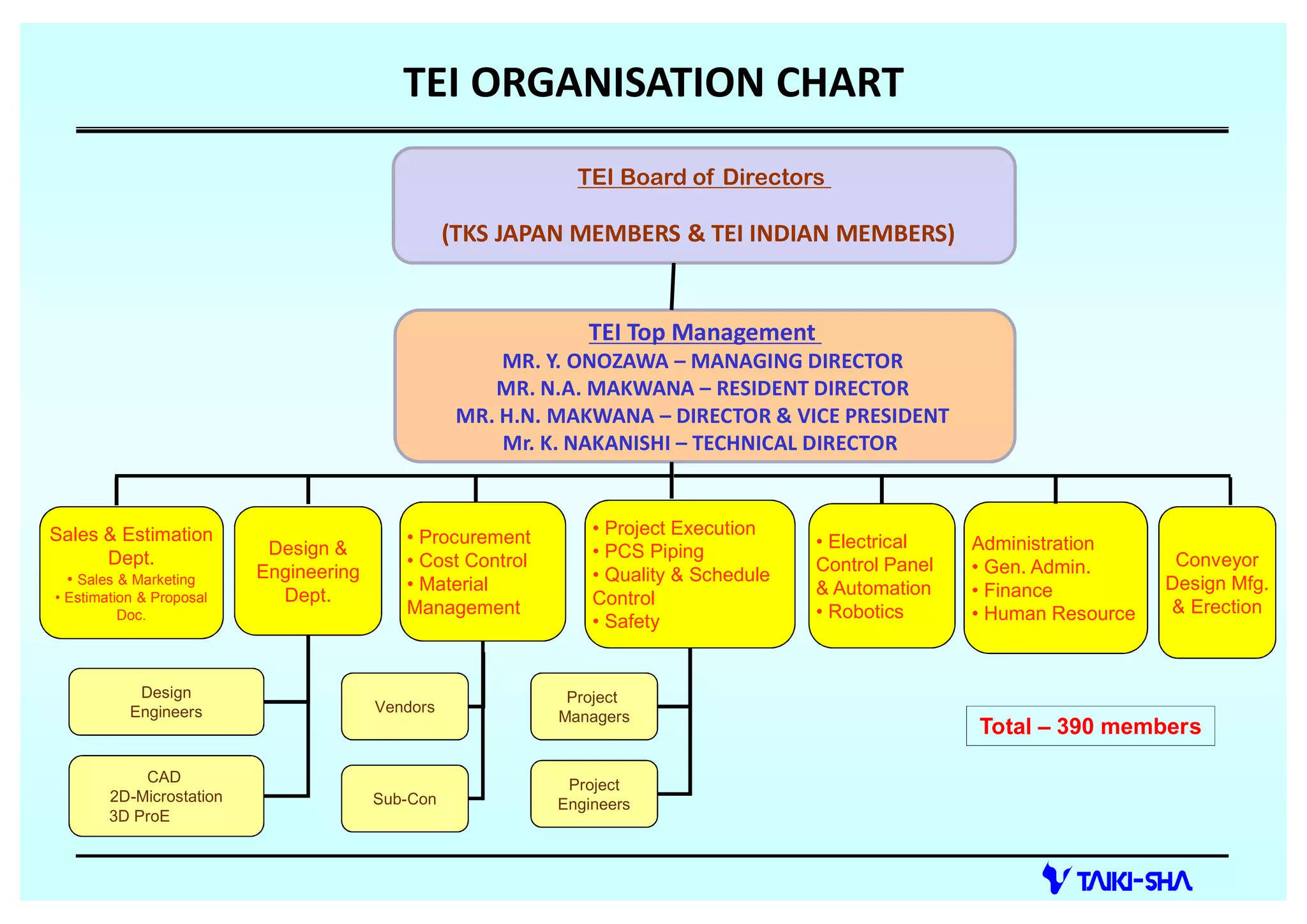 TEI ORGANISATION CHART

TEI Board of Directors

(TKS JAPAN MEMBERS & TEI INDIAN MEMBERS)

TEI Top Management
MR. Y. ONOZAWA – MANAGING DIRECTOR
MR. N.A. MAKWANA – RESIDENT DIRECTOR
MR. H.N. MAKWANA – DIRECTOR & VICE PRESIDENT
Mr. K. NAKANISHI – TECHNICAL DIRECTOR

Sales & Estimation Dept.
• Sales & Marketing
• Estimation & Proposal Doc.

Design & Engineering Dept.

• Procurement
• Cost Control
• Material Management

• Project Execution
• PCS Piping
• Quality & Schedule Control
• Safety

• Electrical Control Panel & Automation
• Robotics

Administration
• Gen. Admin.
• Finance
• Human Resource

Conveyor Design Mfg. & Erection

Design Engineers

CAD
2D-Microstation
3D ProE

Vendors

Sub-Con

Project Managers

Project Engineers

Total – 390 members

TAIKI-SHA